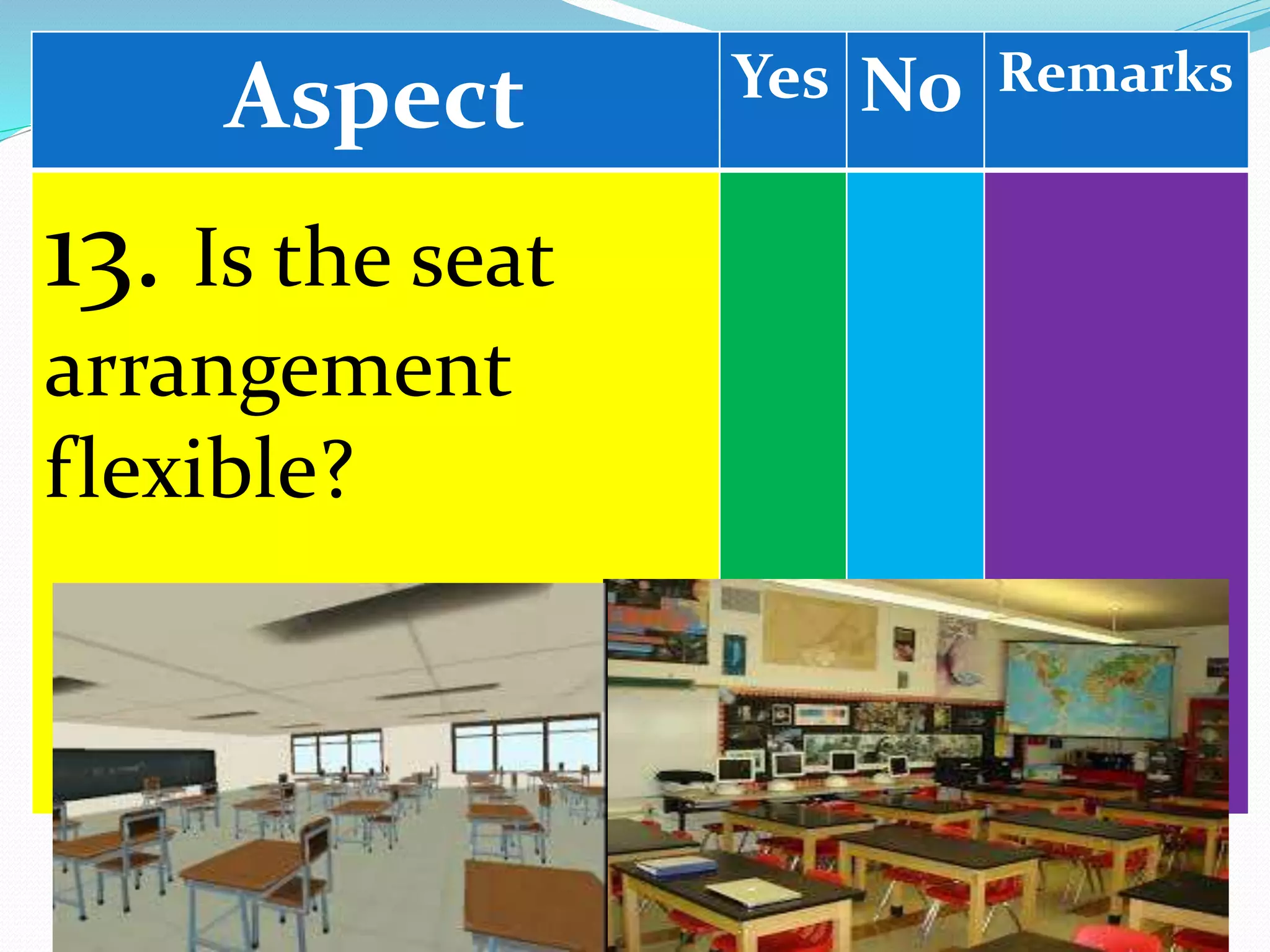 | Aspect | Yes | No | Remarks |
|---|---|---|---|
| 13. Is the seat arrangement flexible? | | | |